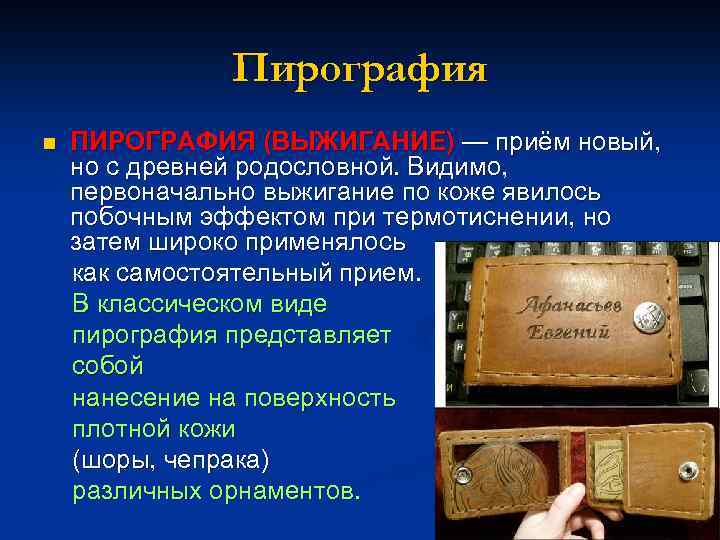 Пирография

ПИРОГРАФИЯ (ВЫЖИГАНИЕ) — приём новый, но с древней родословной. Видимо, первоначально выжигание по коже явилось побочным эффектом при термотиснении, но затем широко применялось как самостоятельный прием. В классическом виде пирография представляет собой нанесение на поверхность плотной кожи (шоры, чепрака) различных орнаментов.

Афанасьев Евгений